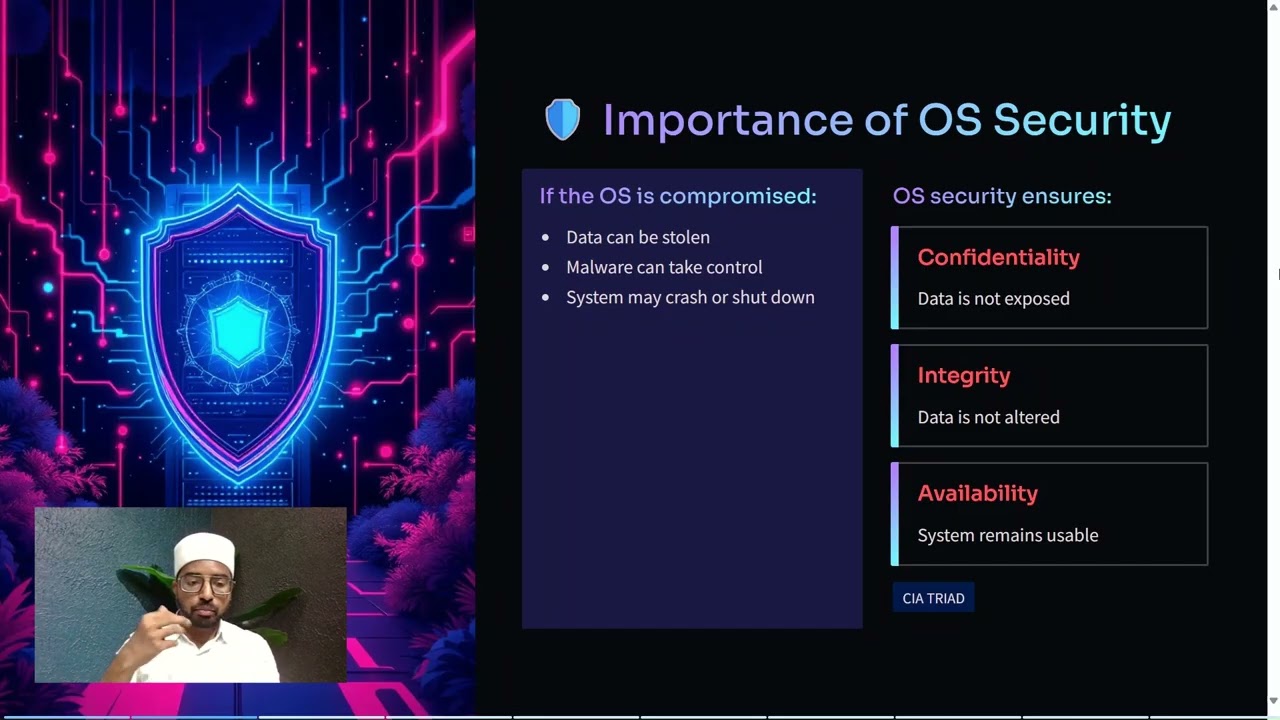 Importance of OS Security

If the OS is compromised:

- Data can be stolen
- Malware can take control
- System may crash or shut down

OS security ensures:

Confidentiality
Data is not exposed

Integrity
Data is not altered

Availability
System remains usable

CIA TRIAD